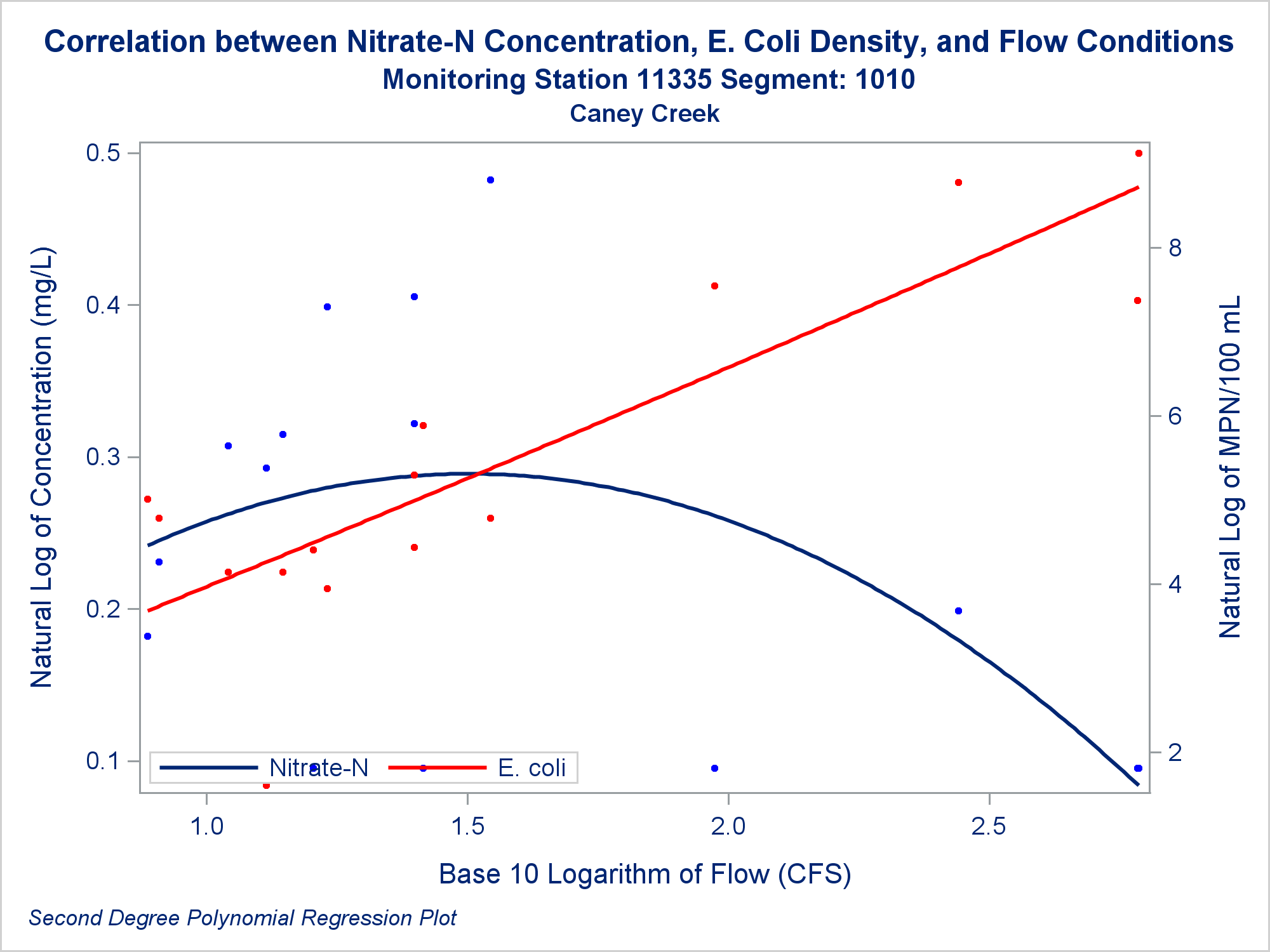 Correlation between Nitrate-N Concentration, E. Coli Density, and Flow Conditions
Monitoring Station 11335 Segment: 1010
Caney Creek

Natural Log of Concentration (mg/L)

0.5
0.4
0.3
0.2
0.1

Natural Log of MPN/100 mL

8
6
4
2

Nitrate-N
E. coli

1.0
1.5
2.0
2.5

Base 10 Logarithm of Flow (CFS)

Second Degree Polynomial Regression Plot